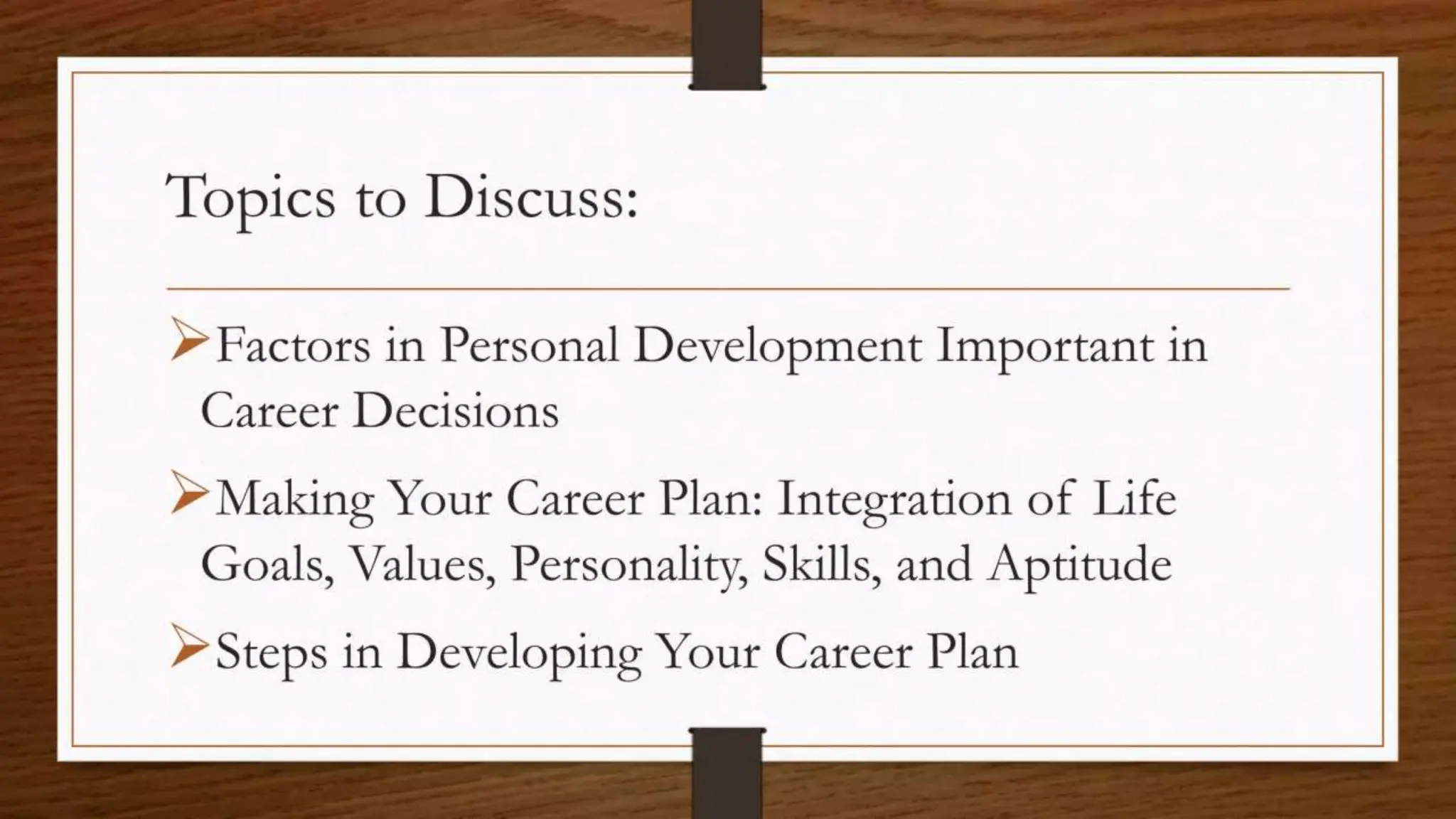 Topics to Discuss:

➢Factors in Personal Development Important in Career Decisions

➢Making Your Career Plan: Integration of Life Goals, Values, Personality, Skills, and Aptitude

➢Steps in Developing Your Career Plan